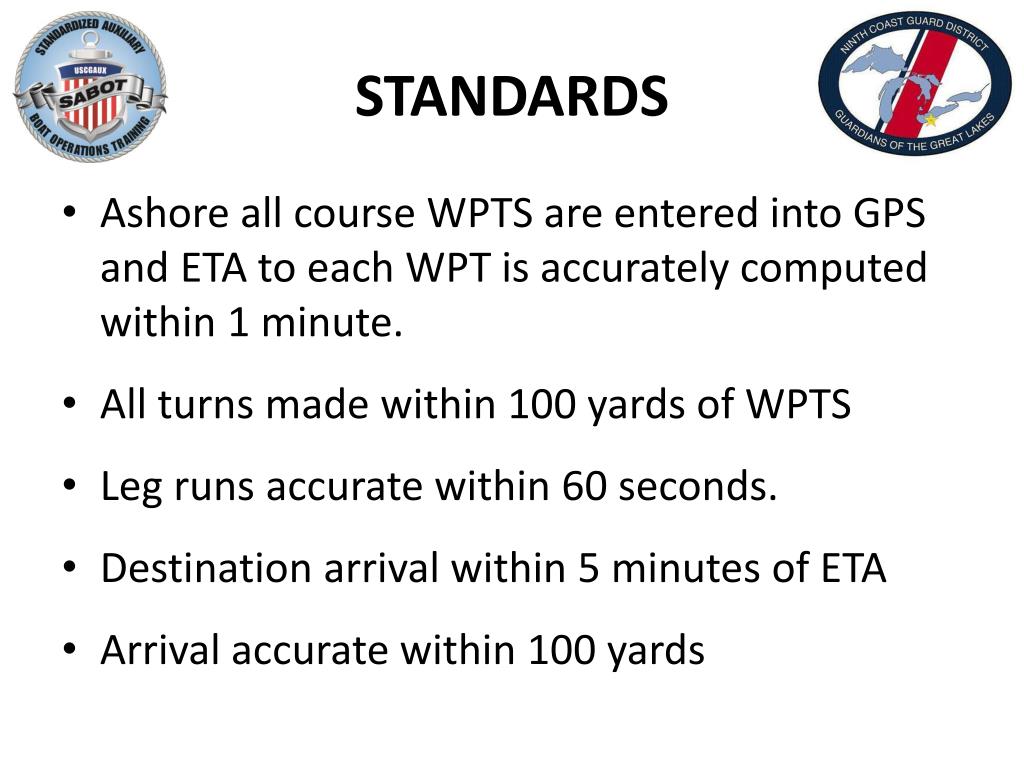 STANDARDIZED AUXILIARY
USCGAUX
SABOT
BOAT OPERATIONS TRAINING

STANDARDS

NINTH COAST GUARD DISTRICT
GUARDIANS OF THE GREAT LAKES

• Ashore all course WPTS are entered into GPS and ETA to each WPT is accurately computed within 1 minute.

• All turns made within 100 yards of WPTS

• Leg runs accurate within 60 seconds.

• Destination arrival within 5 minutes of ETA

• Arrival accurate within 100 yards